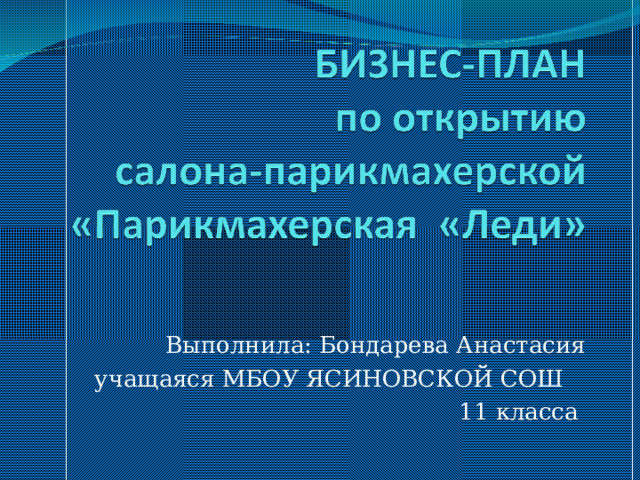 БИЗНЕС-ПЛАН
по открытию
салона-парикмахерской
«Парикмахерская «Леди»

Выполнила: Бондарева Анастасия
учащаяся МБОУ ЯСИНОВСКОЙ СОШ
11 класса